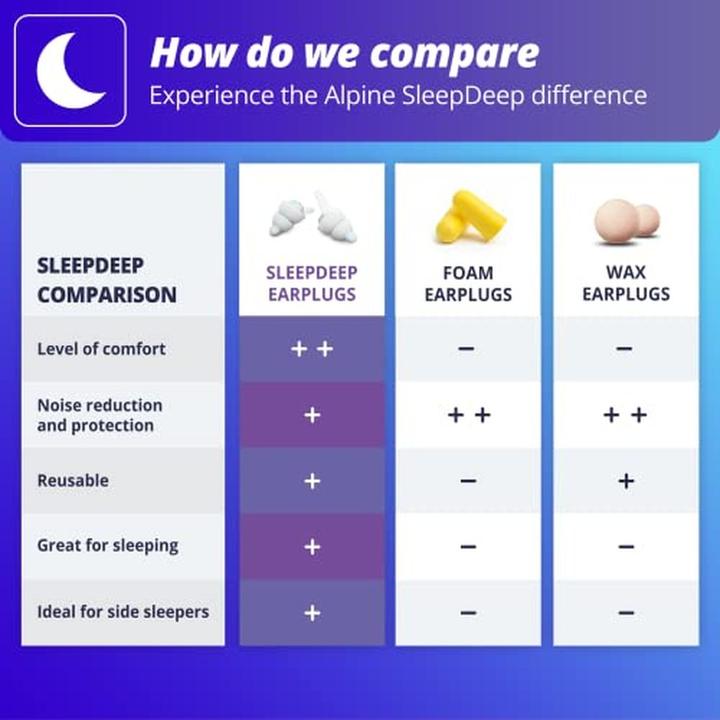 How do we compare
Experience the Alpine SleepDeep difference

| SLEEPDEEP COMPARISON | SLEEPDEEP EARPLUGS | FOAM EARPLUGS | WAX EARPLUGS |
|---|---|---|---|
| Level of comfort | + + | − | − |
| Noise reduction and protection | + | + + | + + |
| Reusable | + | − | + |
| Great for sleeping | + | − | − |
| Ideal for side sleepers | + | − | − |